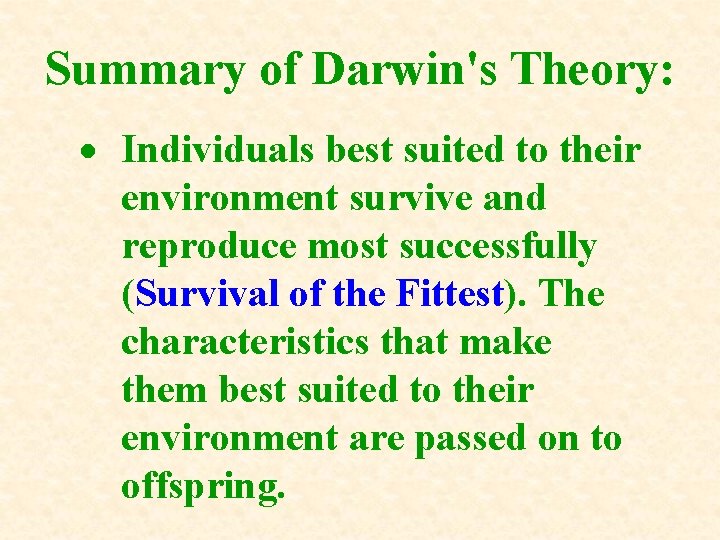 Summary of Darwin's Theory:

• Individuals best suited to their environment survive and reproduce most successfully (Survival of the Fittest). The characteristics that make them best suited to their environment are passed on to offspring.